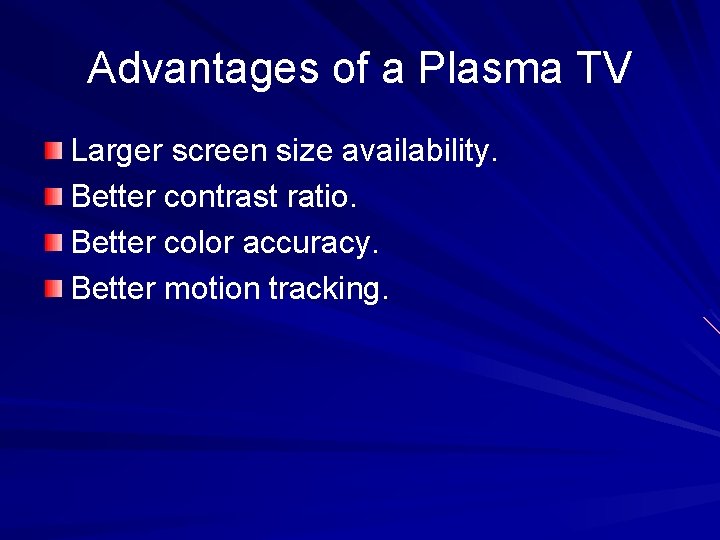 Advantages of a Plasma TV

Larger screen size availability.
Better contrast ratio.
Better color accuracy.
Better motion tracking.